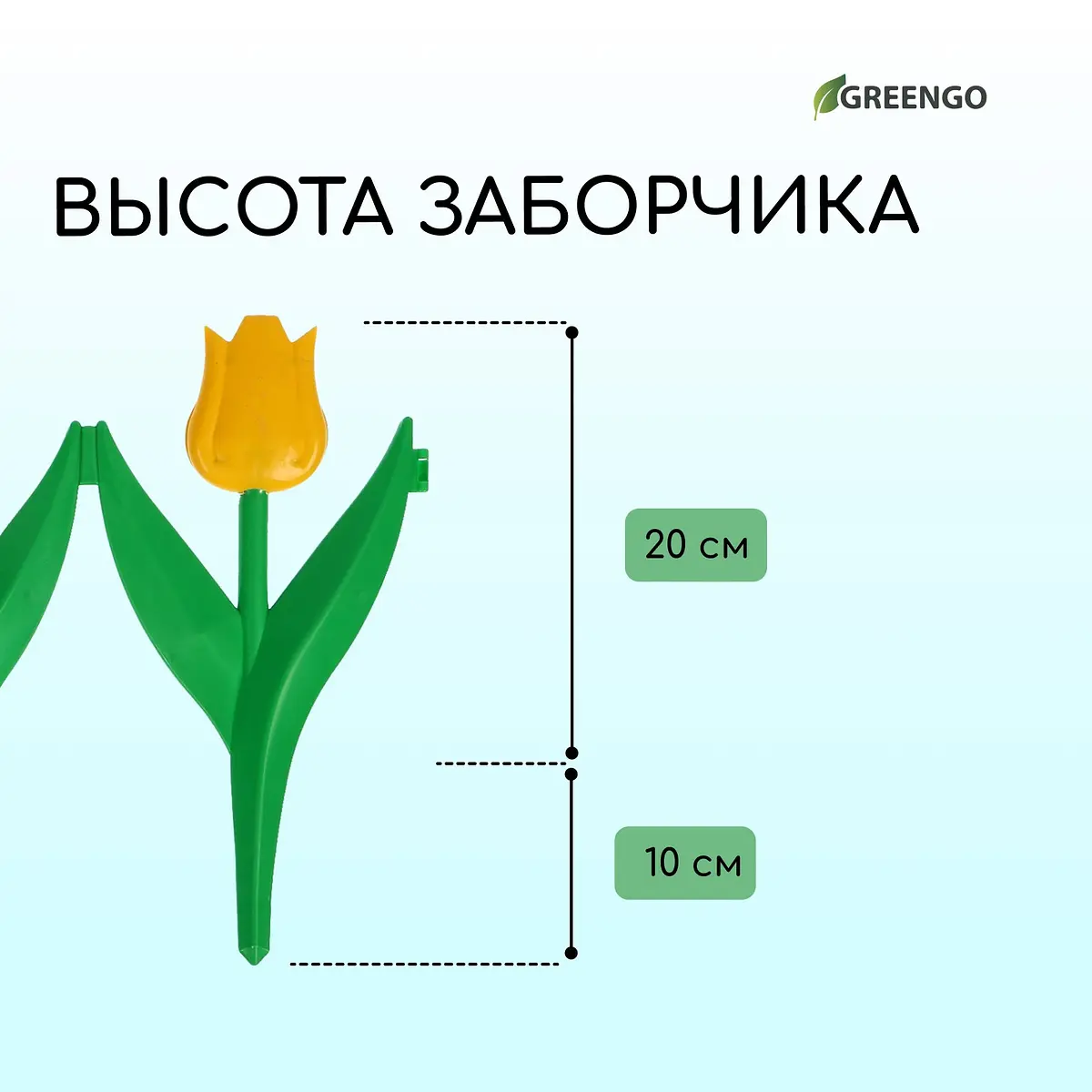 GREENGO

ВЫСОТА ЗАБОРЧИКА

20 см

10 см